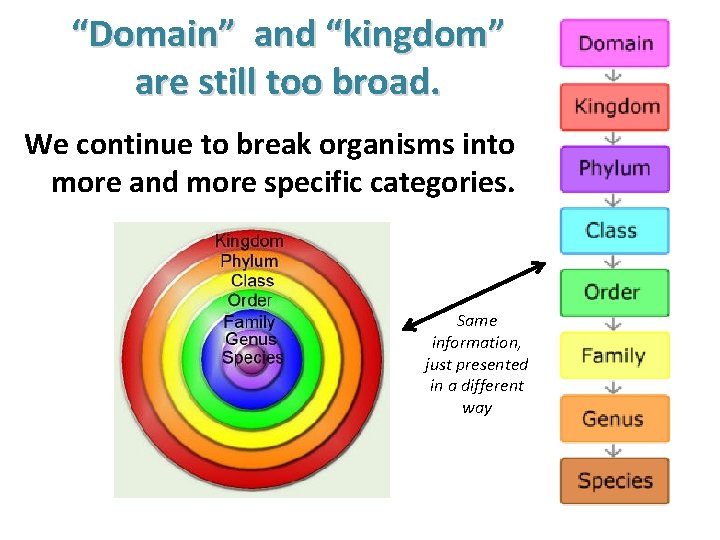 “Domain” and “kingdom” are still too broad.

We continue to break organisms into more and more specific categories.

Kingdom
Phylum
Class
Order
Family
Genus
Species

Same information, just presented in a different way

Domain
Kingdom
Phylum
Class
Order
Family
Genus
Species